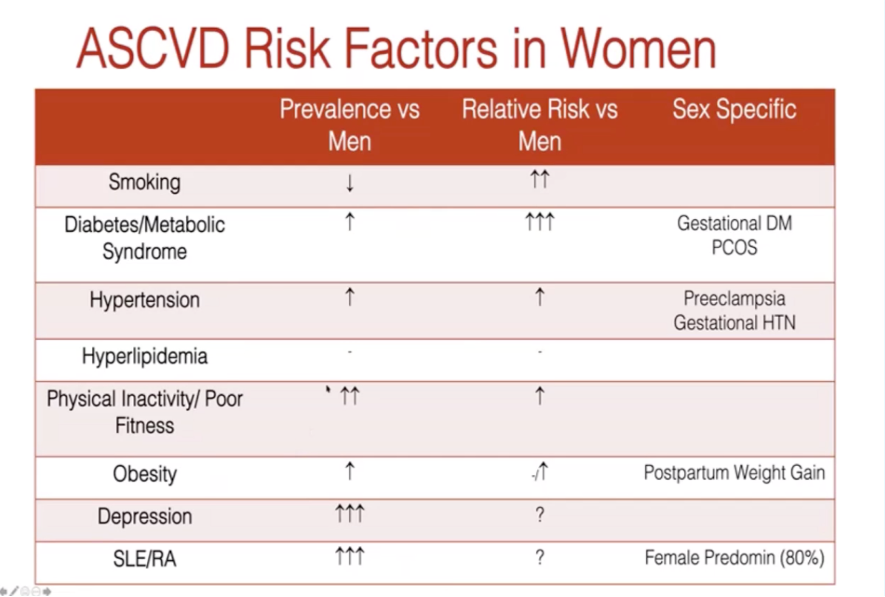 ASCVD Risk Factors in Women

| | Prevalence vs Men | Relative Risk vs Men | Sex Specific |
|---|---|---|---|
| Smoking | ↓ | ↑↑ | |
| Diabetes/Metabolic Syndrome | ↑ | ↑↑↑ | Gestational DM PCOS |
| Hypertension | ↑ | ↑ | Preeclampsia Gestational HTN |
| Hyperlipidemia | - | - | |
| Physical Inactivity/ Poor Fitness | ↑↑ | ↑ | |
| Obesity | ↑ | -/↑ | Postpartum Weight Gain |
| Depression | ↑↑↑ | ? | |
| SLE/RA | ↑↑↑ | ? | Female Predomin (80%) |